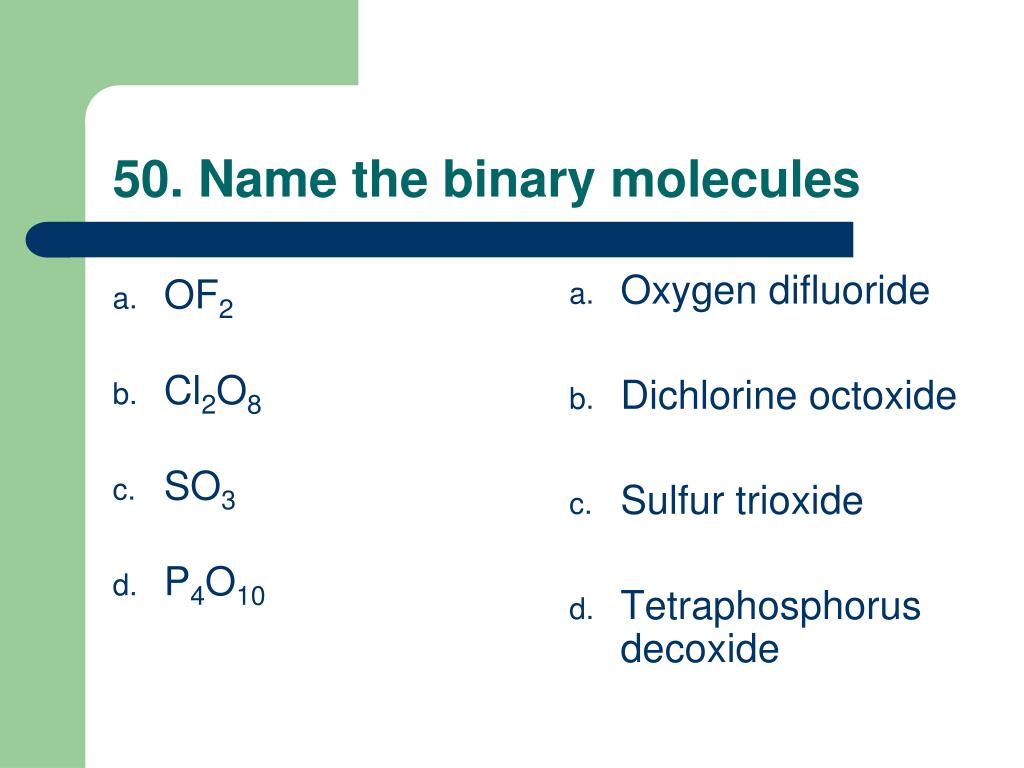 50. Name the binary molecules

a. $OF_2$

b. $Cl_2O_8$

c. $SO_3$

d. $P_4O_{10}$

a. Oxygen difluoride

b. Dichlorine octoxide

c. Sulfur trioxide

d. Tetraphosphorus decoxide